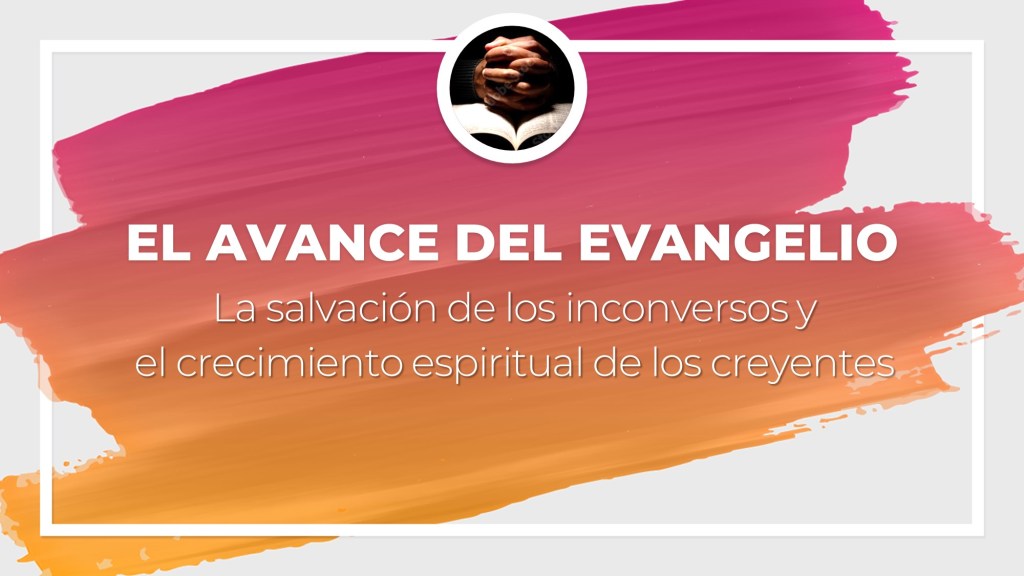 EL AVANCE DEL EVANGELIO

La salvación de los inconversos y el crecimiento espiritual de los creyentes